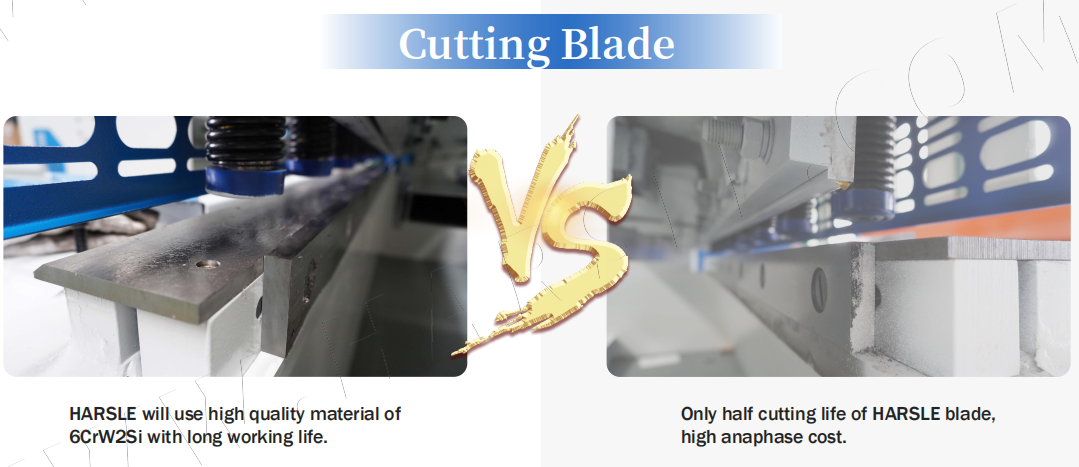 Cutting Blade

VS

HARSLE will use high quality material of 6CrW2Si with long working life.

Only half cutting life of HARSLE blade, high anaphase cost.